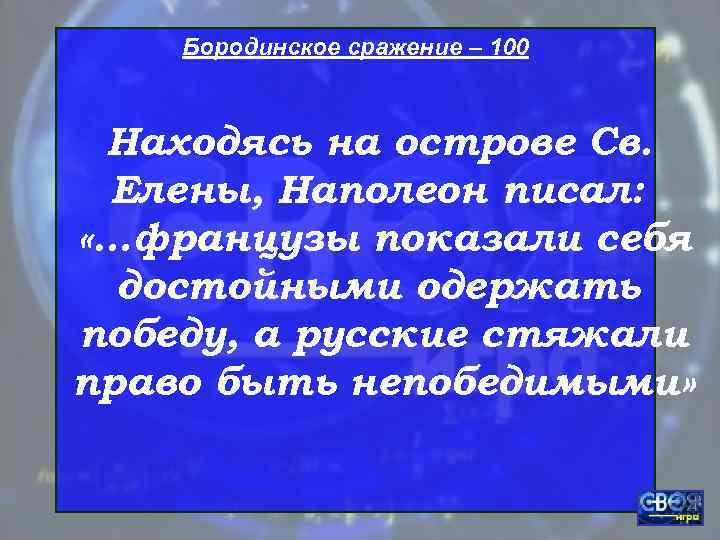 Бородинское сражение – 100

Находясь на острове Св. Елены, Наполеон писал: «…французы показали себя достойными одержать победу, а русские стяжали право быть непобедимыми»

СВОЯ игра